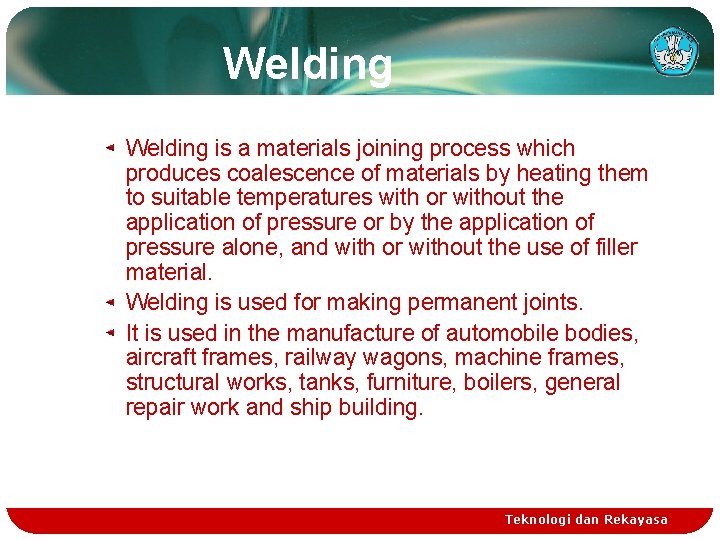 Welding

Welding is a materials joining process which produces coalescence of materials by heating them to suitable temperatures with or without the application of pressure or by the application of pressure alone, and with or without the use of filler material.

Welding is used for making permanent joints.

It is used in the manufacture of automobile bodies, aircraft frames, railway wagons, machine frames, structural works, tanks, furniture, boilers, general repair work and ship building.

Teknologi dan Rekayasa